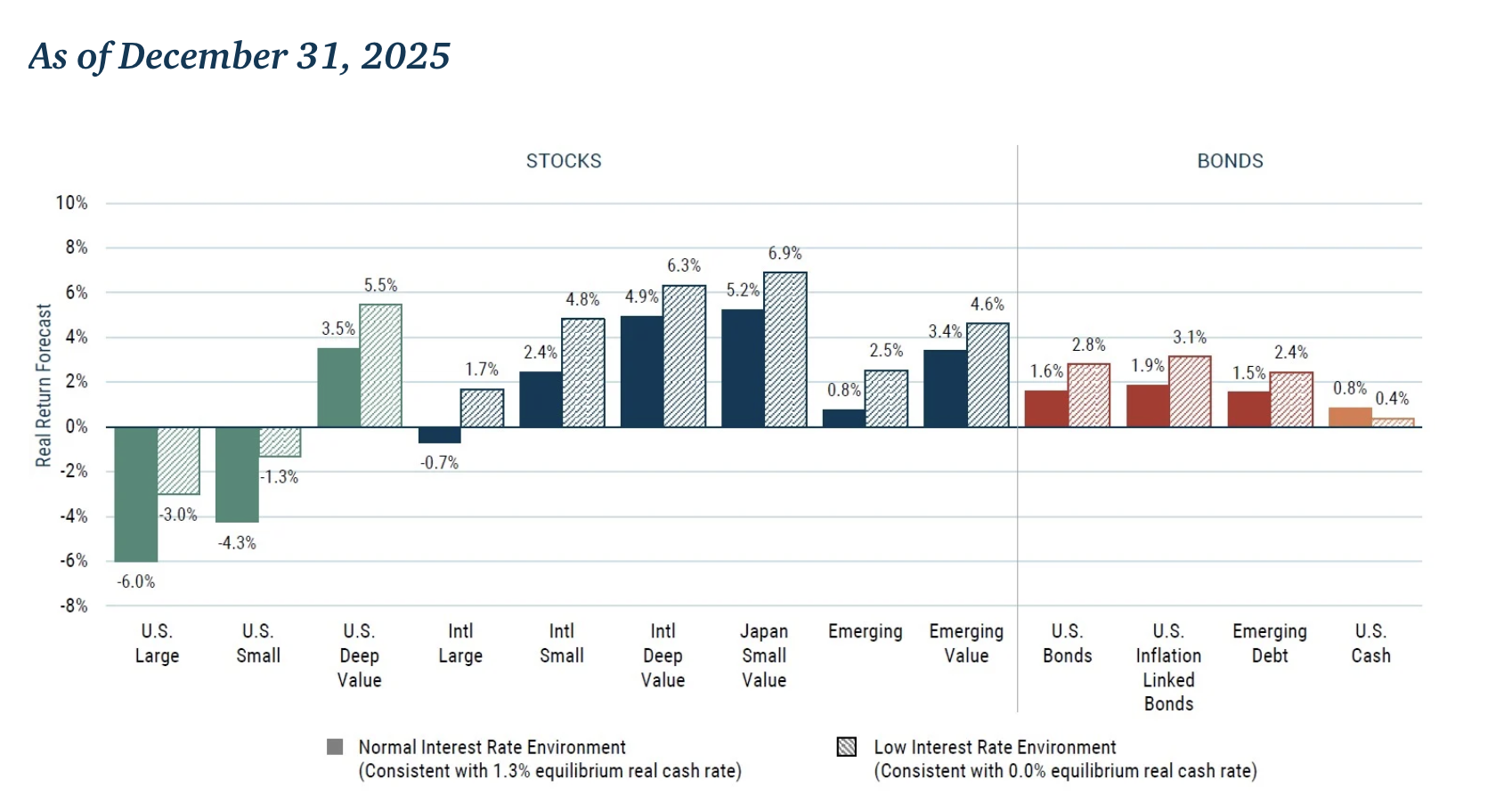 As of December 31, 2025

STOCKS

BONDS

Real Return Forecast

10%
8%
6%
4%
2%
0%
-2%
-4%
-6%
-8%

-6.0%
-3.0%
-4.3%
-1.3%
3.5%
5.5%
-0.7%
1.7%
2.4%
4.8%
4.9%
6.3%
5.2%
6.9%
0.8%
2.5%
3.4%
4.6%
1.6%
2.8%
1.9%
3.1%
1.5%
2.4%
0.8%
0.4%

U.S. Large

U.S. Small

U.S. Deep Value

Intl Large

Intl Small

Intl Deep Value

Japan Small Value

Emerging

Emerging Value

U.S. Bonds

U.S. Inflation Linked Bonds

Emerging Debt

U.S. Cash

Normal Interest Rate Environment
(Consistent with 1.3% equilibrium real cash rate)

Low Interest Rate Environment
(Consistent with 0.0% equilibrium real cash rate)